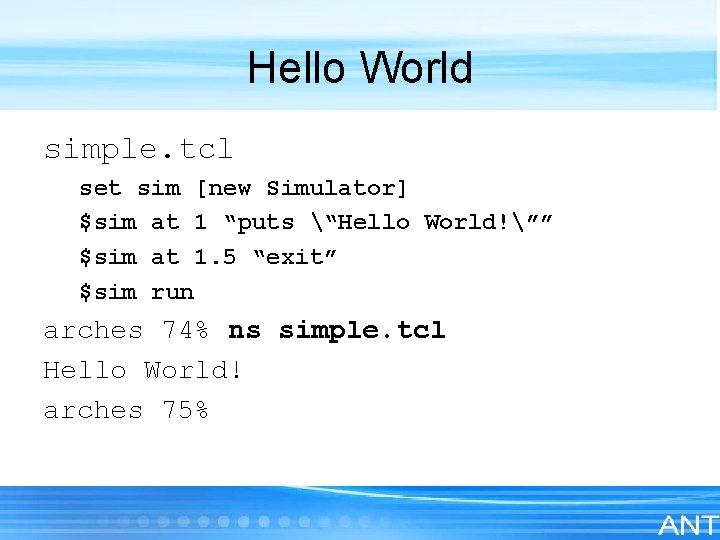 Hello World

simple.tcl

set sim [new Simulator]

$sim at 1 “puts \“Hello World!\””

$sim at 1.5 “exit”

$sim run

arches 74% ns simple.tcl

Hello World!

arches 75%

ANT